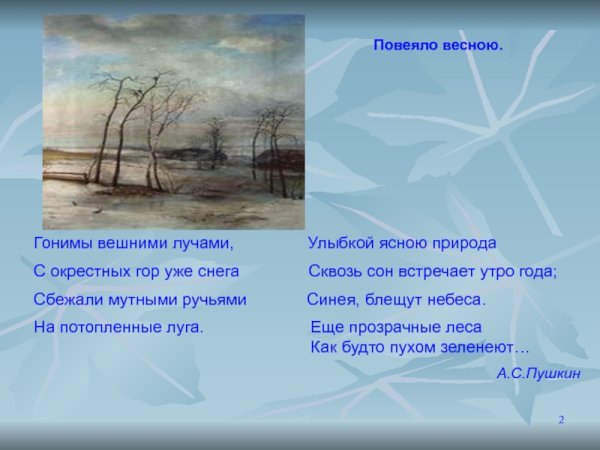 Повеяло весною.

Гонимы вешними лучами,
С окрестных гор уже снега
Сбежали мутными ручьями
На потопленные луга.

Улыбкой ясною природа
Сквозь сон встречает утро года;
Синея, блещут небеса.
Еще прозрачные леса
Как будто пухом зеленеют…

А.С.Пушкин

2